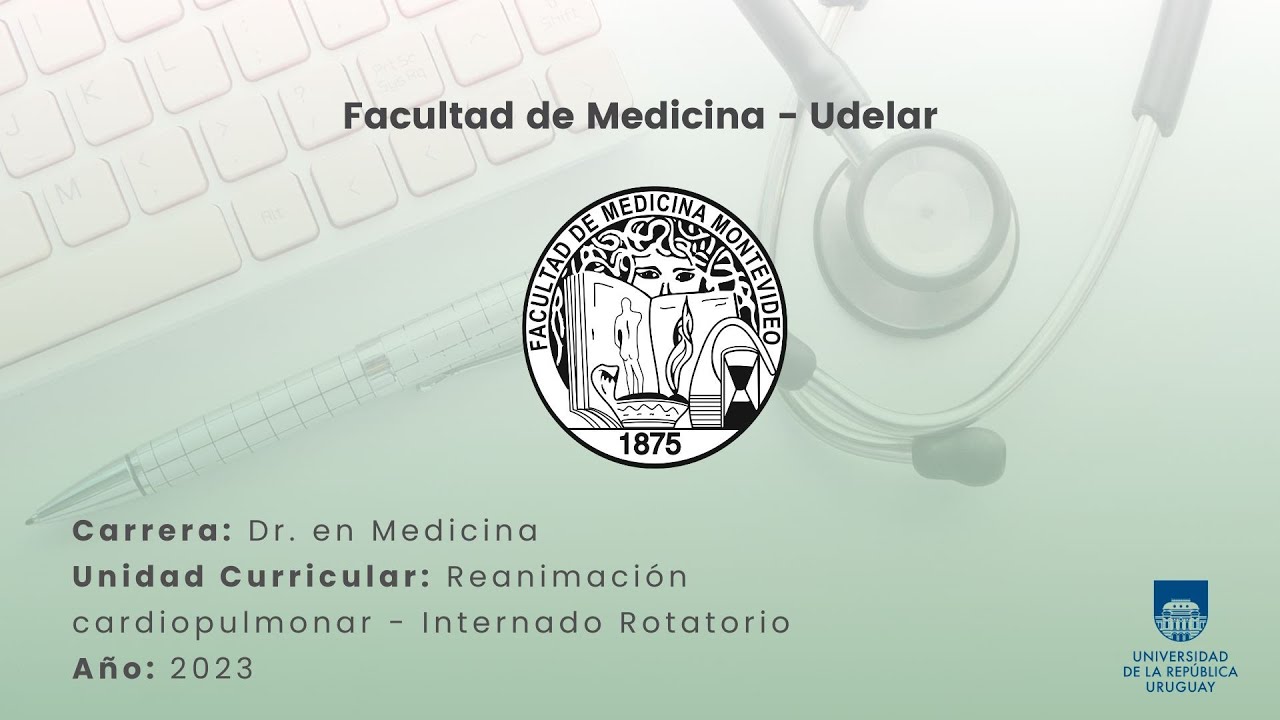 Facultad de Medicina - Udelar

FACULTAD DE MEDICINA MONTEVIDEO
1875

Carrera: Dr. en Medicina
Unidad Curricular: Reanimación cardiopulmonar - Internado Rotatorio
Año: 2023

UNIVERSIDAD DE LA REPÚBLICA URUGUAY